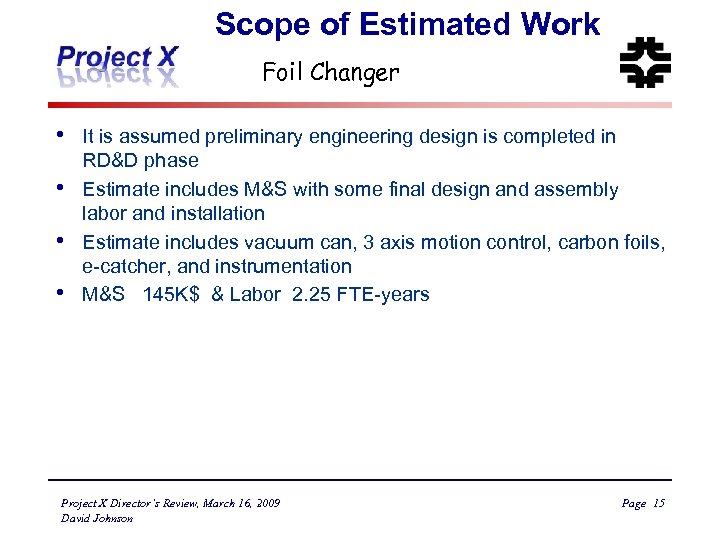 Scope of Estimated Work

Project X

Foil Changer

• It is assumed preliminary engineering design is completed in RD&D phase
• Estimate includes M&S with some final design and assembly labor and installation
• Estimate includes vacuum can, 3 axis motion control, carbon foils, e-catcher, and instrumentation
• M&S 145K$ & Labor 2.25 FTE-years

Project X Director's Review, March 16, 2009
David Johnson

Page 15